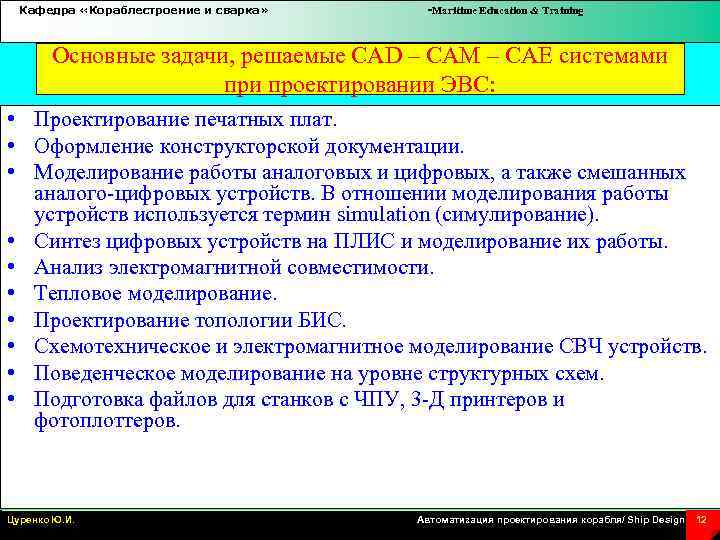 Кафедра «Кораблестроение и сварка» -Maritime Education & Training

Основные задачи, решаемые CAD – CAM – CAE системами при проектировании ЭВС:

• Проектирование печатных плат.
• Оформление конструкторской документации.
• Моделирование работы аналоговых и цифровых, а также смешанных аналого-цифровых устройств. В отношении моделирования работы устройств используется термин simulation (симулирование).
• Синтез цифровых устройств на ПЛИС и моделирование их работы.
• Анализ электромагнитной совместимости.
• Тепловое моделирование.
• Проектирование топологии БИС.
• Схемотехническое и электромагнитное моделирование СВЧ устройств.
• Поведенческое моделирование на уровне структурных схем.
• Подготовка файлов для станков с ЧПУ, 3-Д принтеров и фотоплоттеров.

Цуренко Ю.И. Автоматизация проектирования корабля/ Ship Design 12